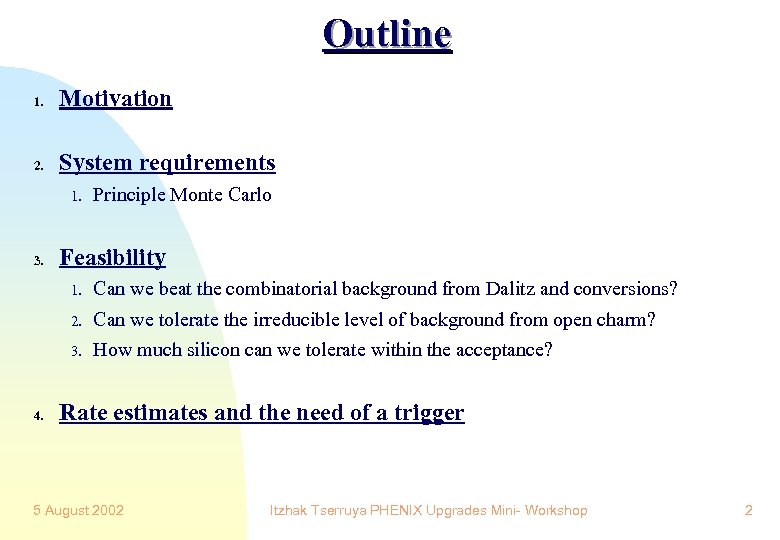 Outline

1. Motivation

2. System requirements
1. Principle Monte Carlo

3. Feasibility
1. Can we beat the combinatorial background from Dalitz and conversions?
2. Can we tolerate the irreducible level of background from open charm?
3. How much silicon can we tolerate within the acceptance?

4. Rate estimates and the need of a trigger

5 August 2002 Itzhak Tserruya PHENIX Upgrades Mini- Workshop 2